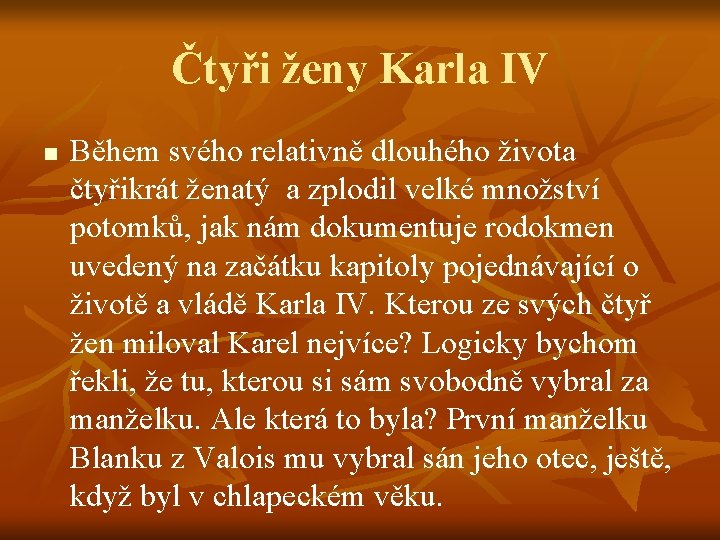 Čtyři ženy Karla IV

Během svého relativně dlouhého života čtyřikrát ženatý a zplodil velké množství potomků, jak nám dokumentuje rodokmen uvedený na začátku kapitoly pojednávající o životě a vládě Karla IV. Kterou ze svých čtyř žen miloval Karel nejvíce? Logicky bychom řekli, že tu, kterou si sám svobodně vybral za manželku. Ale která to byla? První manželku Blanku z Valois mu vybral sán jeho otec, ještě, když byl v chlapeckém věku.